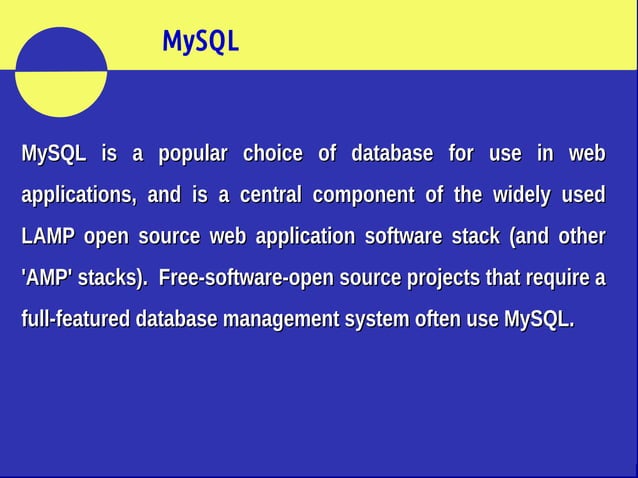 MySQL

MySQL is a popular choice of database for use in web applications, and is a central component of the widely used LAMP open source web application software stack (and other 'AMP' stacks). Free-software-open source projects that require a full-featured database management system often use MySQL.